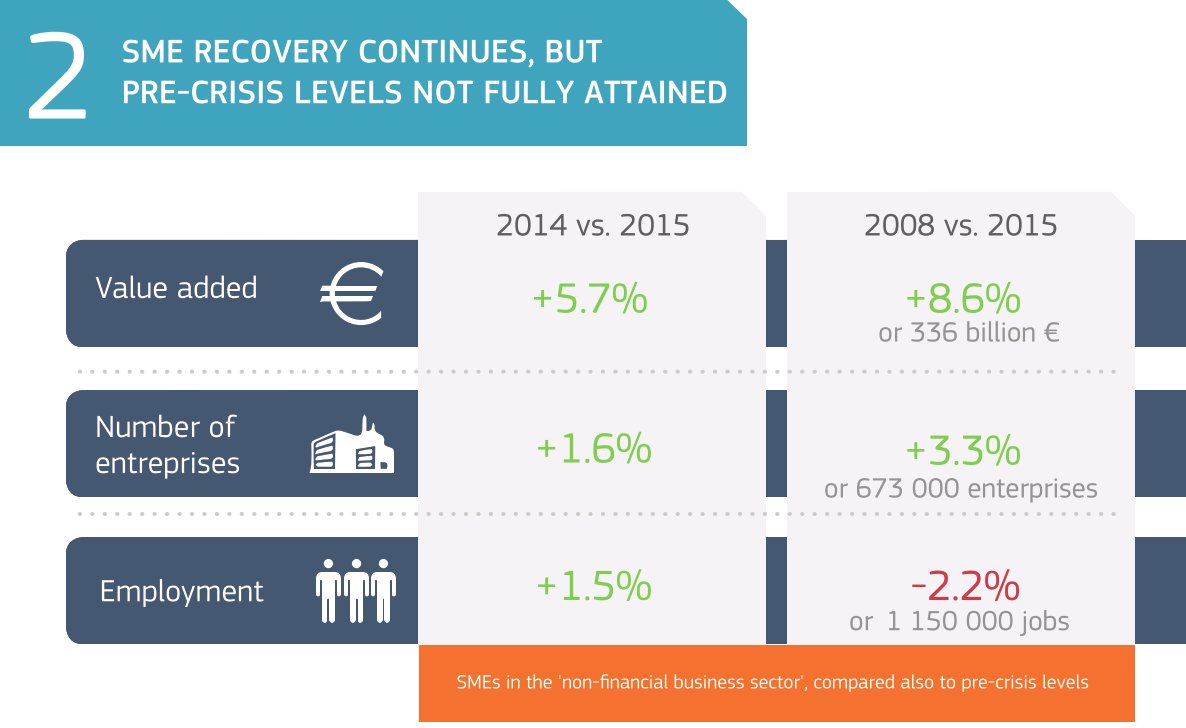 2 SME RECOVERY CONTINUES, BUT PRE-CRISIS LEVELS NOT FULLY ATTAINED

| | 2014 vs. 2015 | 2008 vs. 2015 |
|---|---|---|
| Value added | +5.7% | +8.6% or 336 billion € |
| Number of entreprises | +1.6% | +3.3% or 673 000 enterprises |
| Employment | +1.5% | -2.2% or 1 150 000 jobs |

SMEs in the 'non-financial business sector', compared also to pre-crisis levels